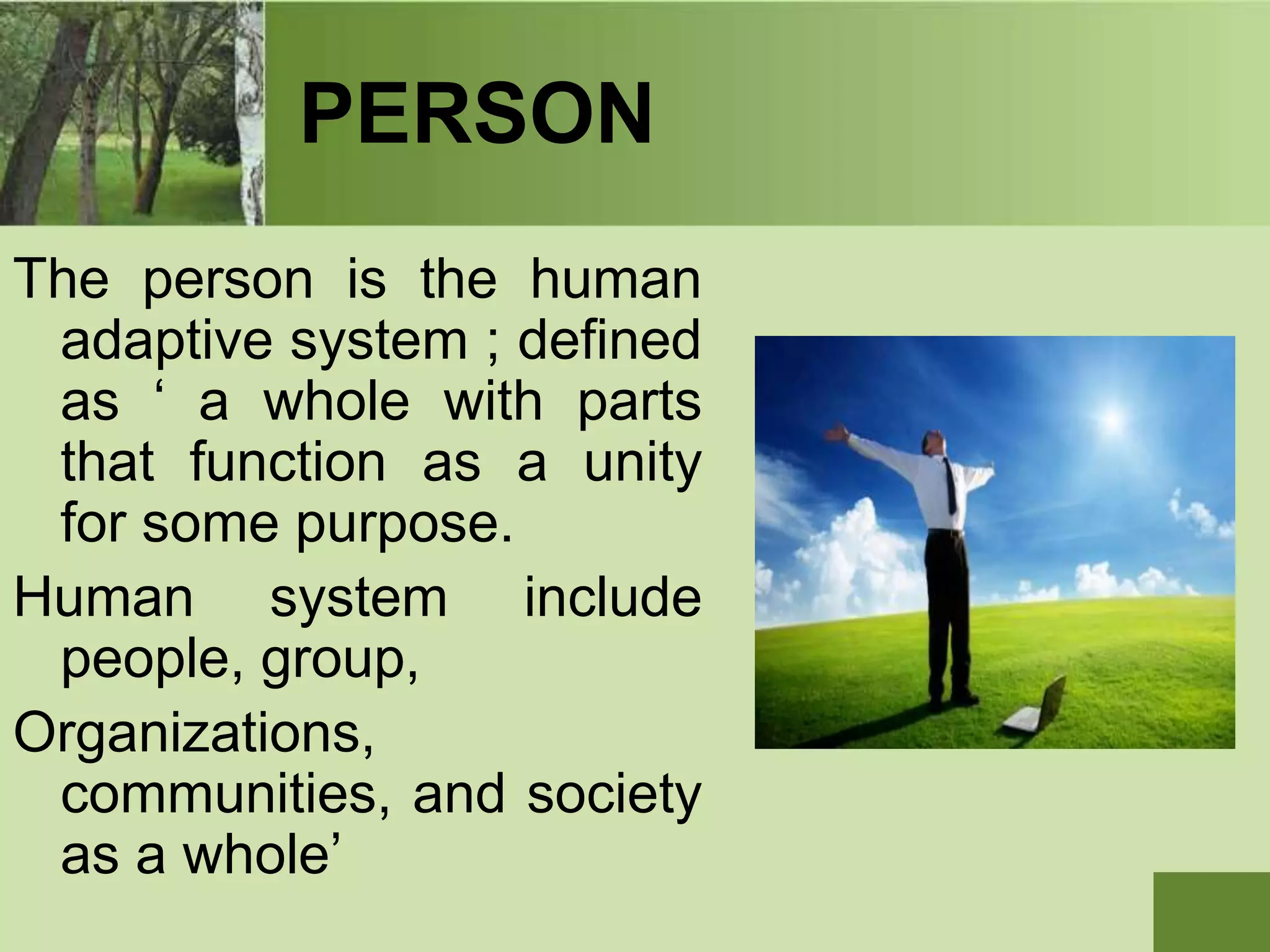 PERSON

The person is the human adaptive system ; defined as ‘ a whole with parts that function as a unity for some purpose.

Human system include people, group,

Organizations, communities, and society as a whole’